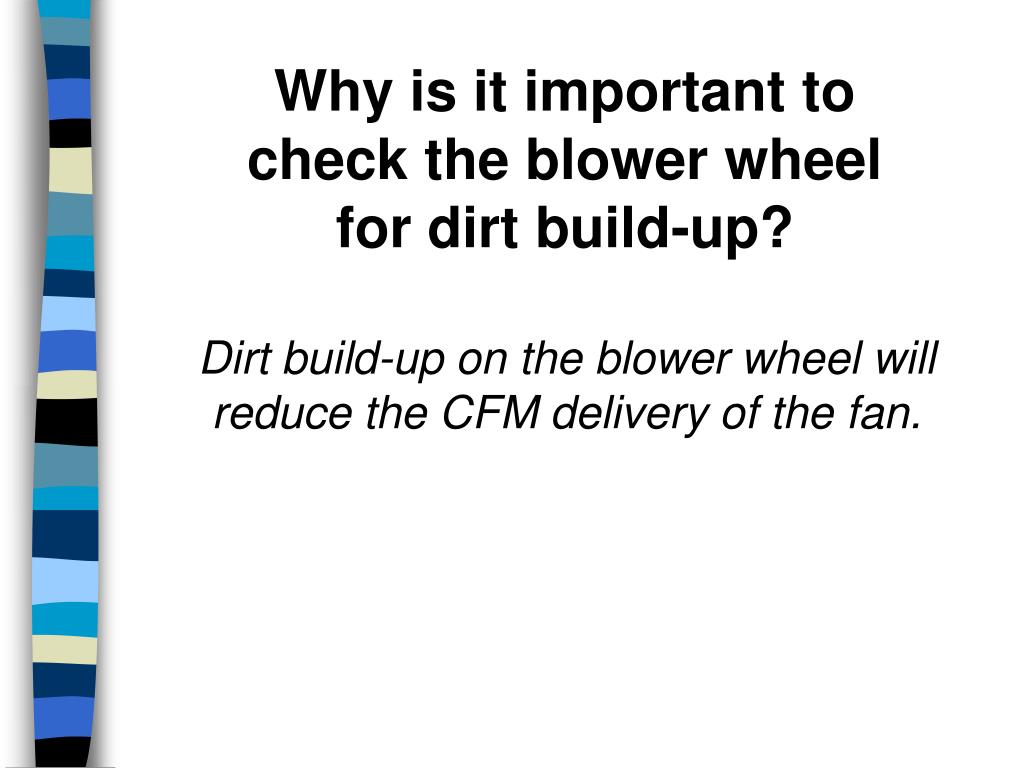 Why is it important to check the blower wheel for dirt build-up?

Dirt build-up on the blower wheel will reduce the CFM delivery of the fan.